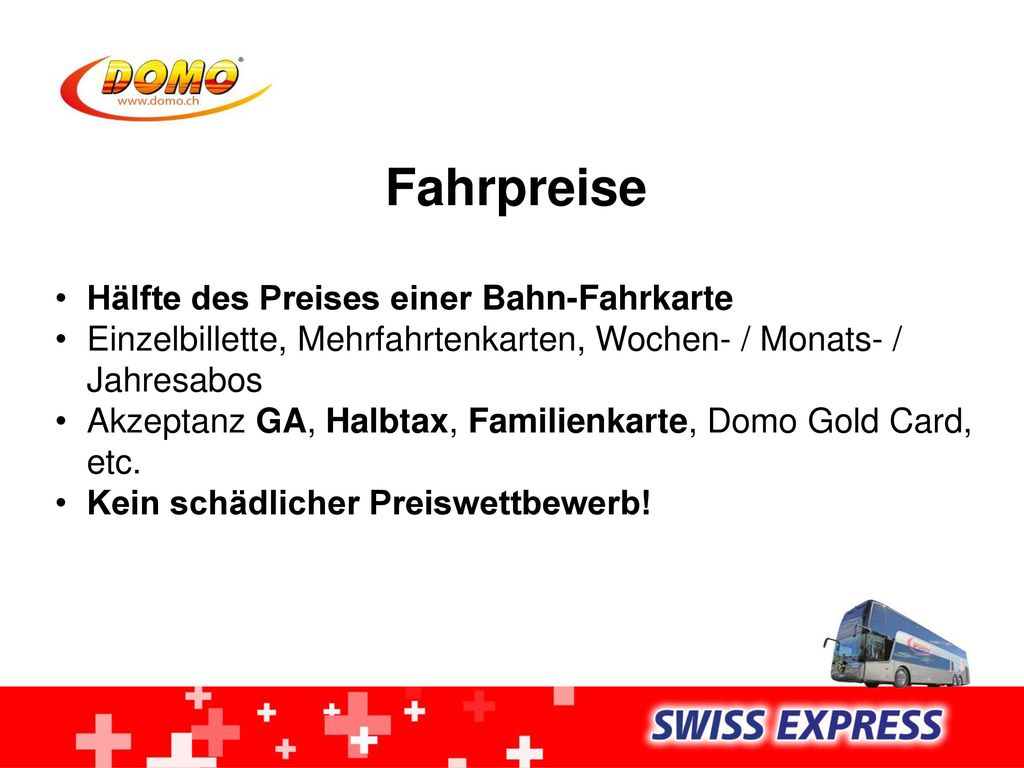 DOMO®
www.domo.ch

Fahrpreise

• Hälfte des Preises einer Bahn-Fahrkarte
• Einzelbillette, Mehrfahrtenkarten, Wochen- / Monats- / Jahresabos
• Akzeptanz GA, Halbtax, Familienkarte, Domo Gold Card, etc.
• Kein schädlicher Preiswettbewerb!

SWISS EXPRESS